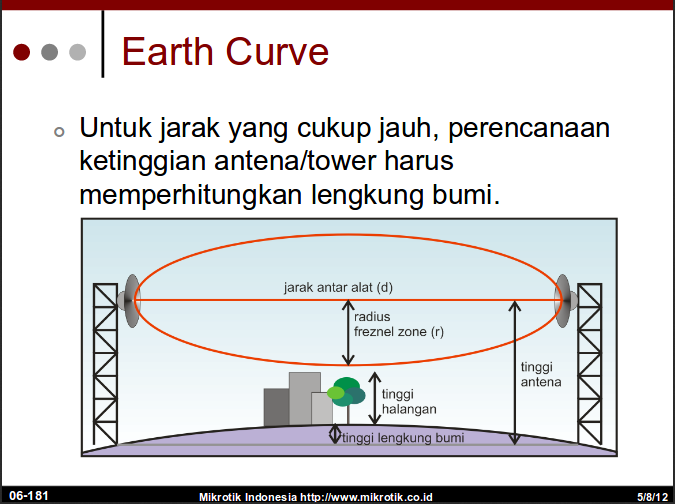 Earth Curve

Untuk jarak yang cukup jauh, perencanaan ketinggian antena/tower harus memperhitungkan lengkung bumi.

jarak antar alat (d)
radius
freznel zone (r)
tinggi
antena
tinggi
halangan
tinggi lengkung bumi

06-181
Mikrotik Indonesia http://www.mikrotik.co.id
5/8/12